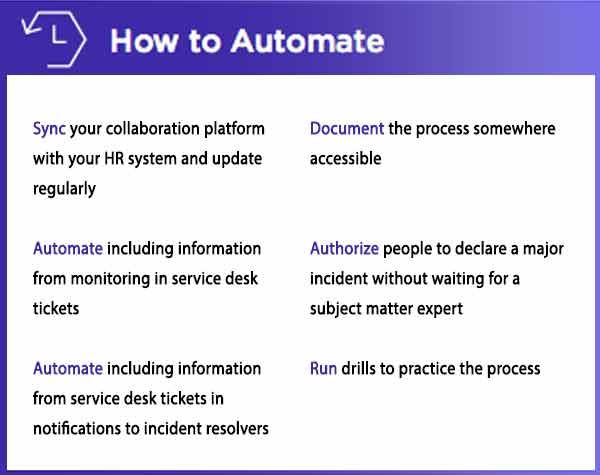 How to Automate

Sync your collaboration platform with your HR system and update regularly

Automate including information from monitoring in service desk tickets

Automate including information from service desk tickets in notifications to incident resolvers

Document the process somewhere accessible

Authorize people to declare a major incident without waiting for a subject matter expert

Run drills to practice the process